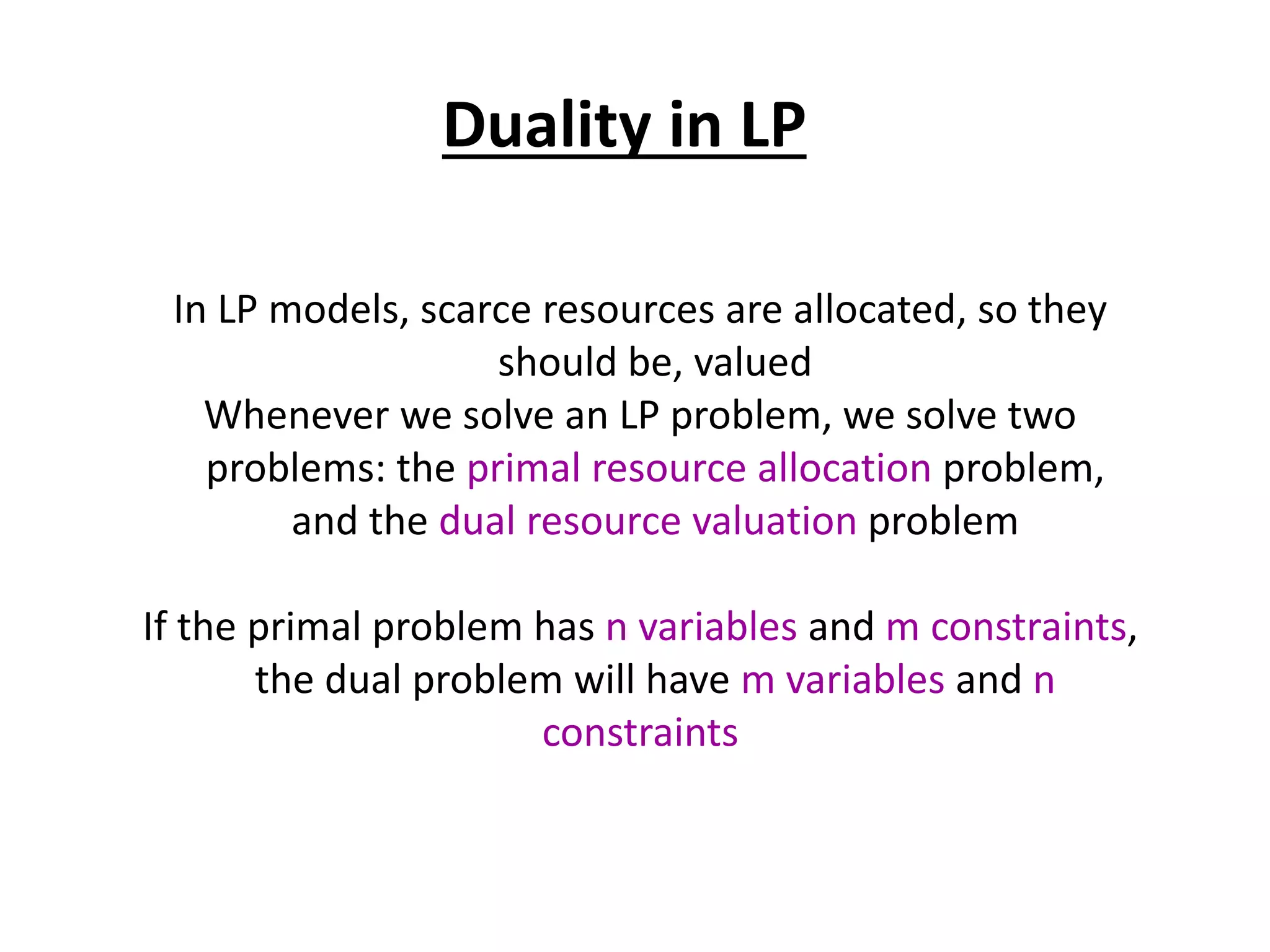 Duality in LP

In LP models, scarce resources are allocated, so they should be, valued
Whenever we solve an LP problem, we solve two problems: the primal resource allocation problem, and the dual resource valuation problem

If the primal problem has n variables and m constraints, the dual problem will have m variables and n constraints